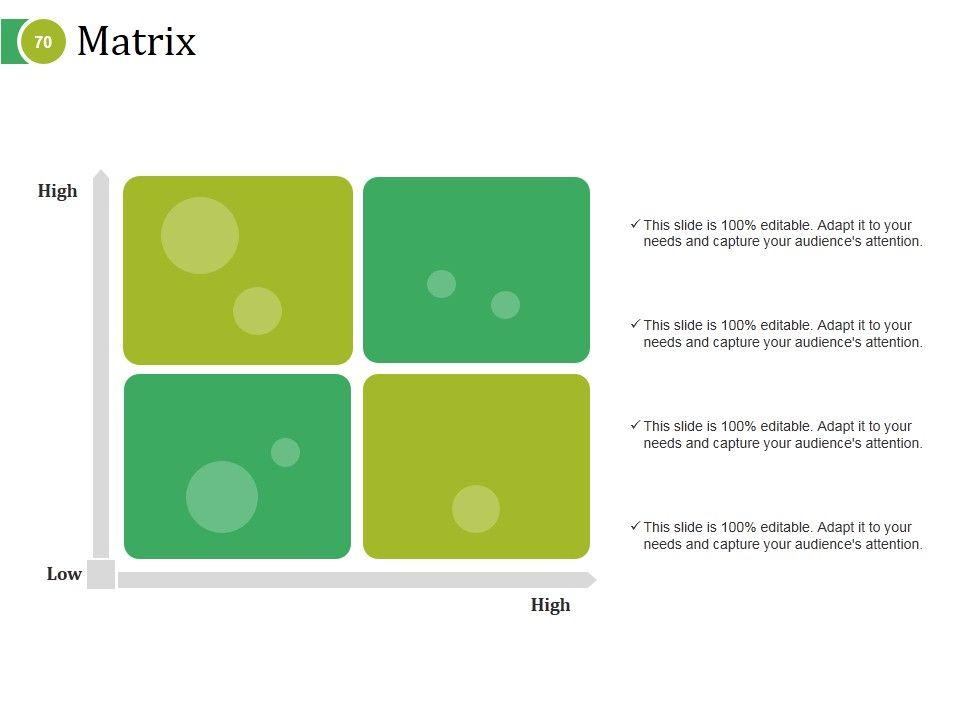 70 Matrix

High

Low

High

✓ This slide is 100% editable. Adapt it to your needs and capture your audience's attention.

✓ This slide is 100% editable. Adapt it to your needs and capture your audience's attention.

✓ This slide is 100% editable. Adapt it to your needs and capture your audience's attention.

✓ This slide is 100% editable. Adapt it to your needs and capture your audience's attention.